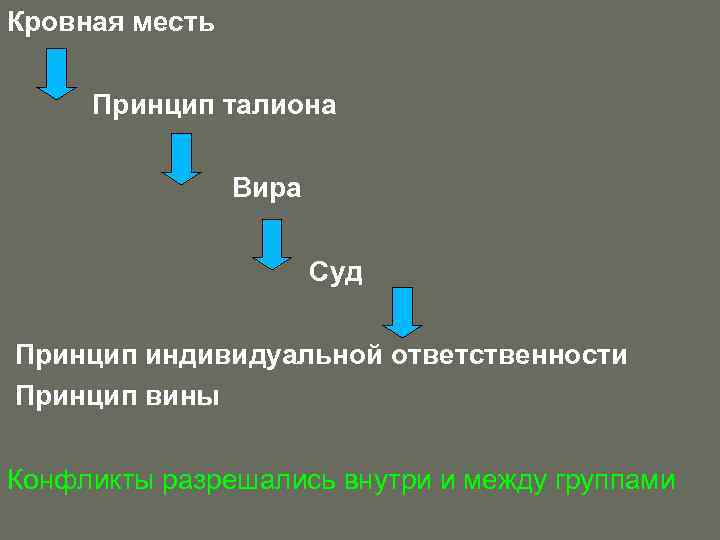 Кровная месть

Принцип талиона

Вира

Суд

Принцип индивидуальной ответственности

Принцип вины

Конфликты разрешались внутри и между группами